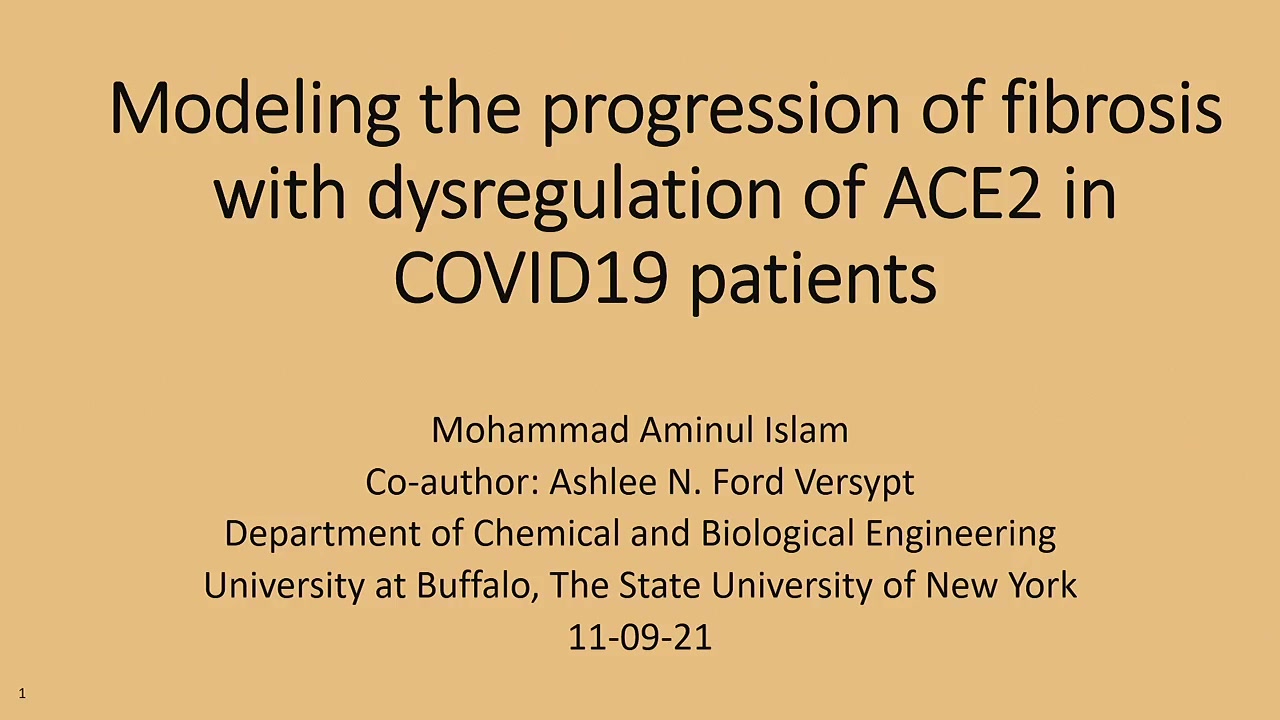 Modeling the progression of fibrosis with dysregulation of ACE2 in COVID19 patients

Mohammad Aminul Islam
Co-author: Ashlee N. Ford Versypt
Department of Chemical and Biological Engineering
University at Buffalo, The State University of New York
11-09-21

1